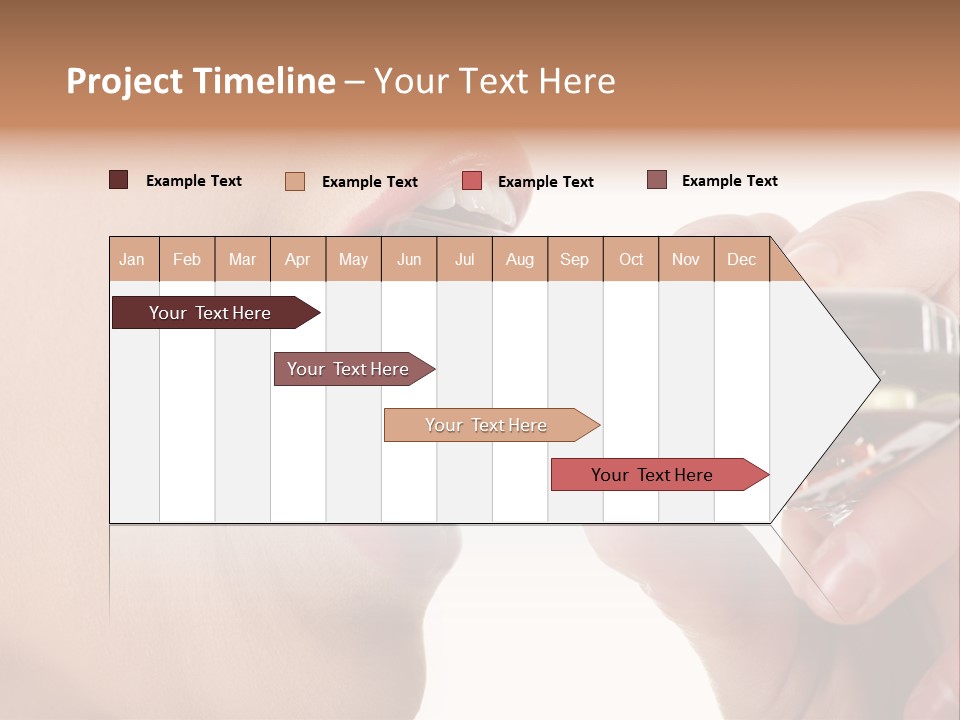 Project Timeline – Your Text Here

Example Text
Example Text
Example Text
Example Text

| Jan | Feb | Mar | Apr | May | Jun | Jul | Aug | Sep | Oct | Nov | Dec |
|---|---|---|---|---|---|---|---|---|---|---|---|

Your Text Here

Your Text Here

Your Text Here

Your Text Here